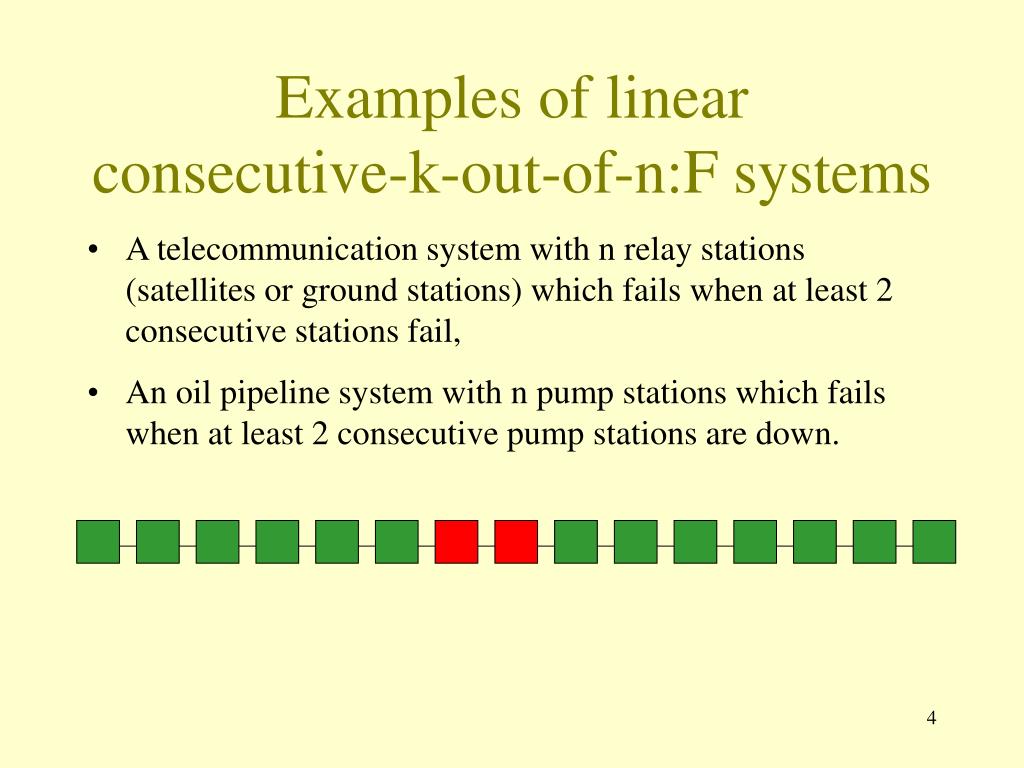 Examples of linear consecutive-k-out-of-n:F systems

• A telecommunication system with n relay stations (satellites or ground stations) which fails when at least 2 consecutive stations fail,

• An oil pipeline system with n pump stations which fails when at least 2 consecutive pump stations are down.

4